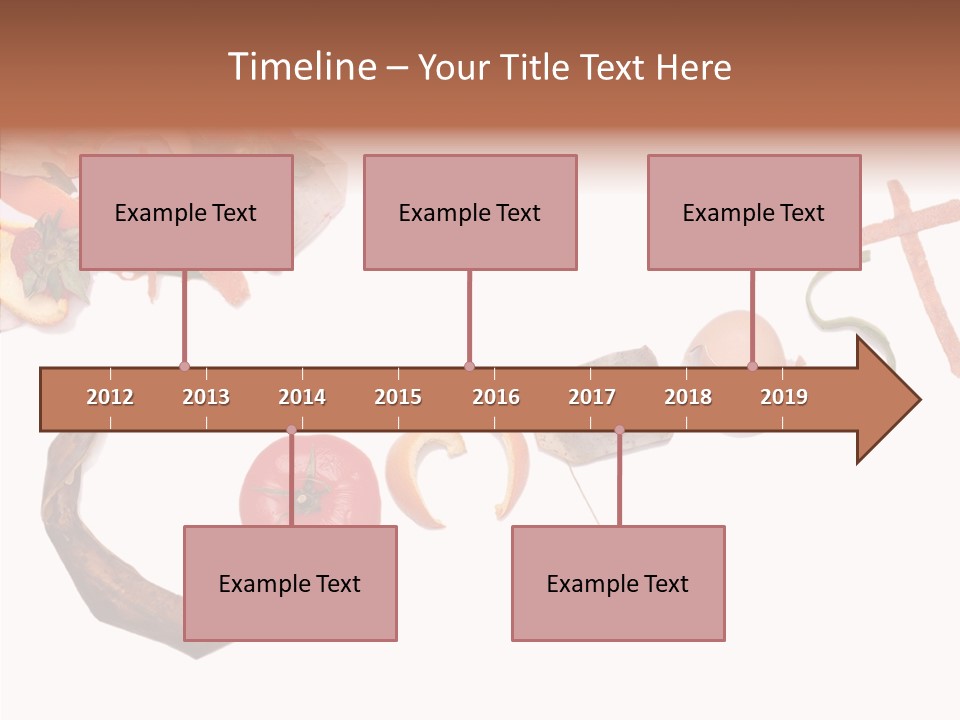 Timeline – Your Title Text Here

Example Text

Example Text

Example Text

2012 2013 2014 2015 2016 2017 2018 2019

Example Text

Example Text